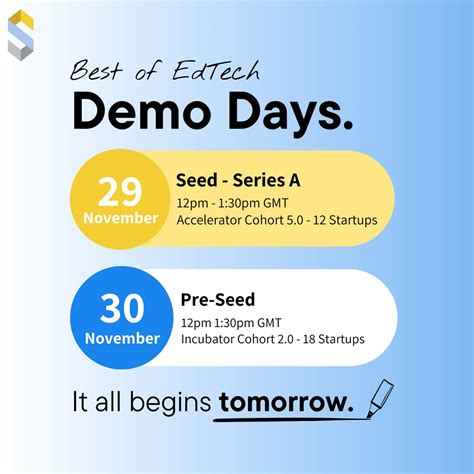 Best of EdTech
Demo Days.

29
November

Seed - Series A
12pm - 1:30pm GMT
Accelerator Cohort 5.0 - 12 Startups

30
November

Pre-Seed
12pm 1:30pm GMT
Incubator Cohort 2.0 - 18 Startups

It all begins tomorrow.